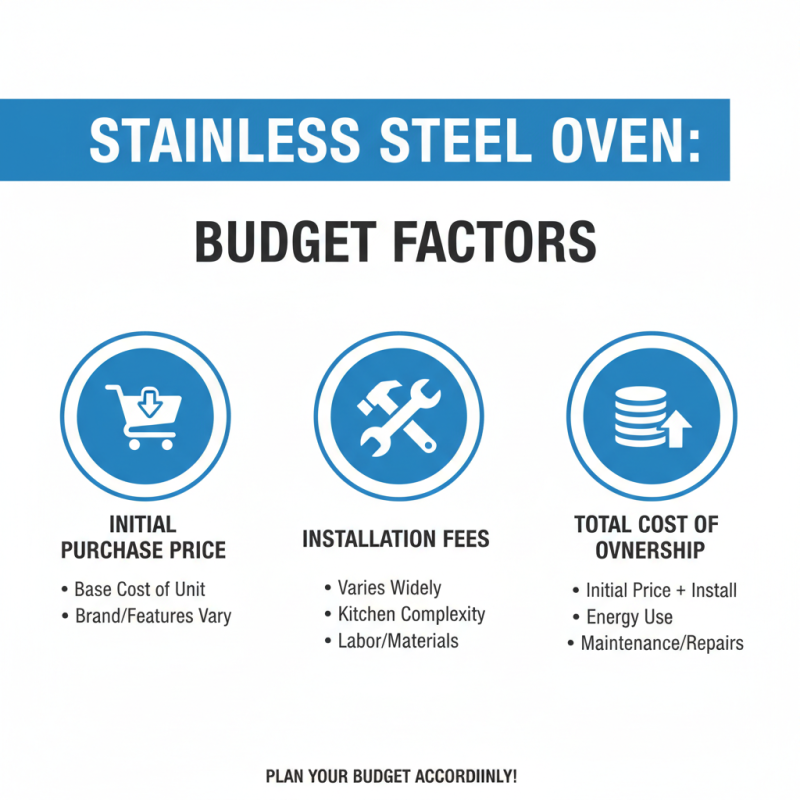 STAINLESS STEEL OVEN:

BUDGET FACTORS

INITIAL PURCHASE PRICE

• Base Cost of Unit
• Brand/Features Vary

INSTALLATION FEES

• Varies Widely
• Kitchen Complexity
• Labor/Materials

TOTAL COST OF OVNERSHIP

• Initial Price + Install
• Energy Use
• Maintenance/Repairs

PLAN YOUR BUDGET ACCORDIINLY!